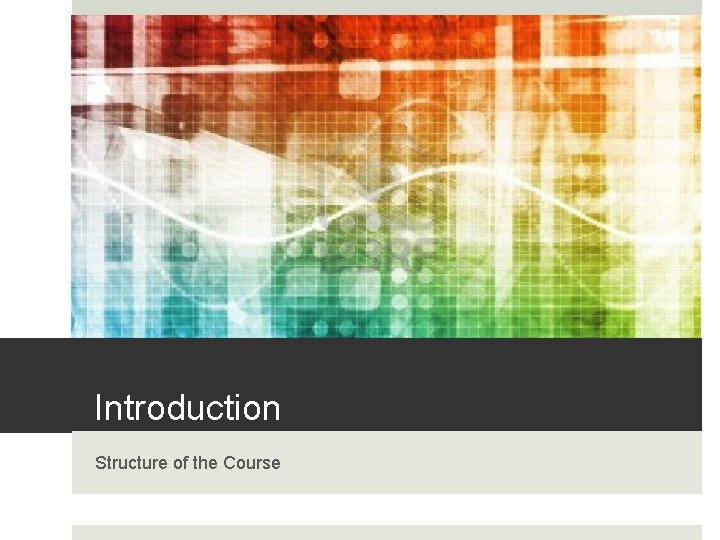 Introduction

Structure of the Course